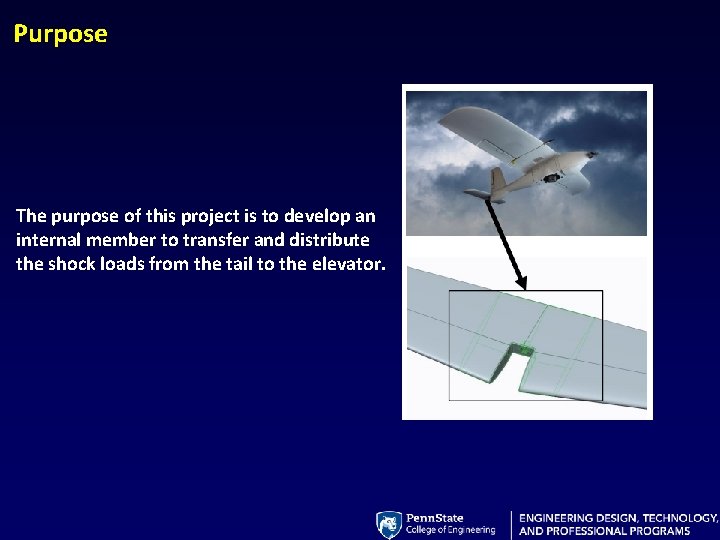 Purpose

The purpose of this project is to develop an internal member to transfer and distribute the shock loads from the tail to the elevator.

PennState
College of Engineering

ENGINEERING DESIGN, TECHNOLOGY, AND PROFESSIONAL PROGRAMS